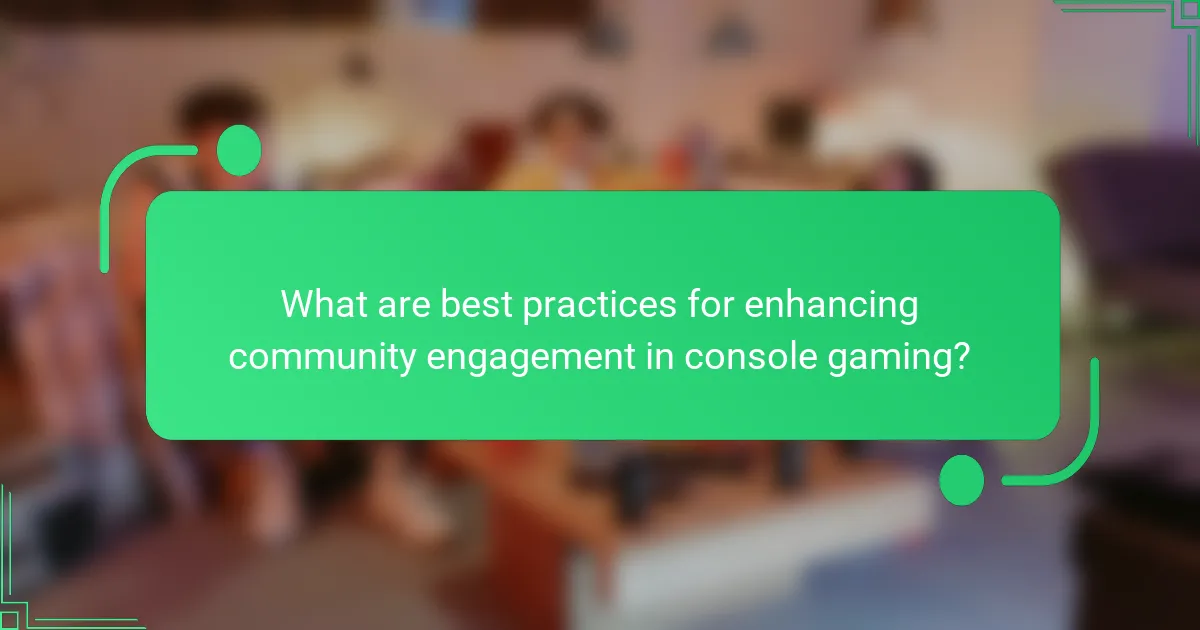 What are best practices for enhancing community engagement in console gaming?